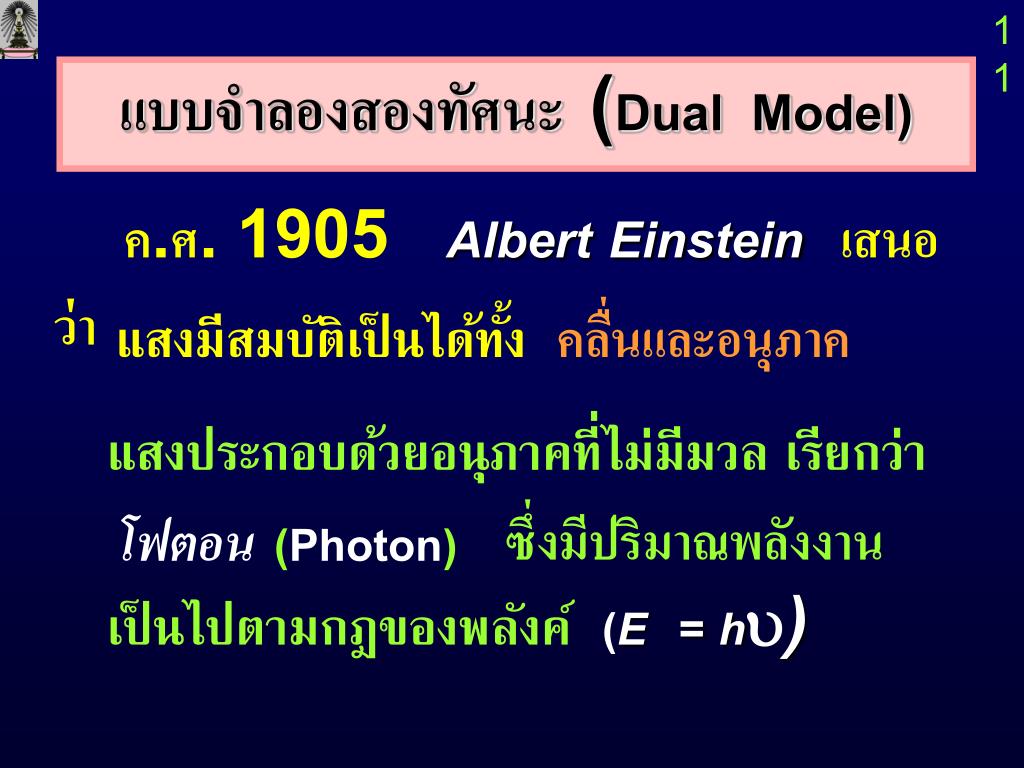 11

แบบจำลองสองทัศนะ (Dual Model)

ค.ศ. 1905 Albert Einstein เสนอว่า แสงมีสมบัติเป็นได้ทั้ง คลื่นและอนุภาค

แสงประกอบด้วยอนุภาคที่ไม่มีมวล เรียกว่า โฟตอน (Photon) ซึ่งมีปริมาณพลังงานเป็นไปตามกฎของพลังค์ ($E = h\upsilon$)